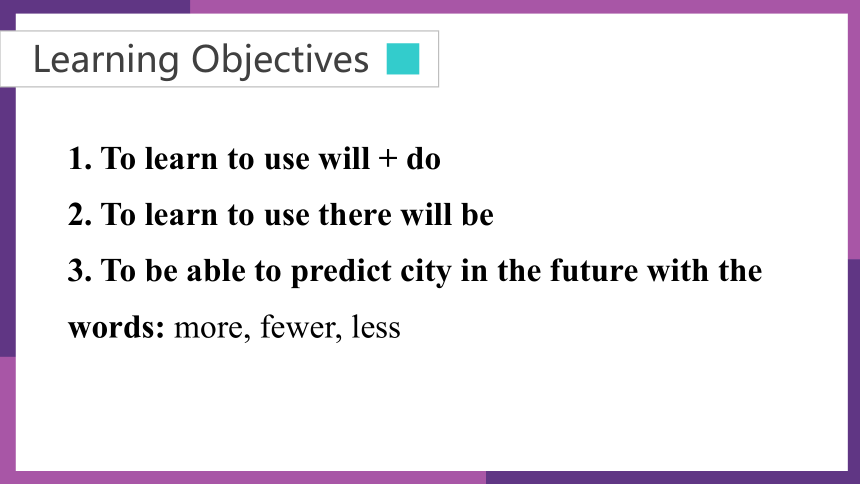 Learning Objectives

1. To learn to use will + do

2. To learn to use there will be

3. To be able to predict city in the future with the words: more, fewer, less